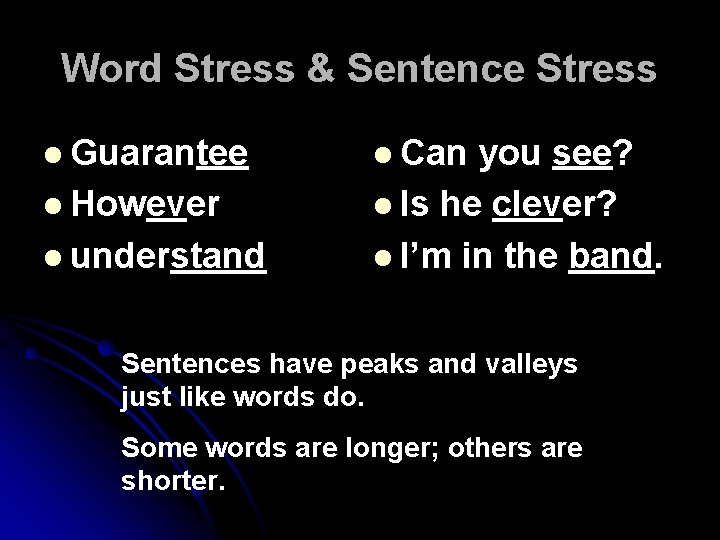 Word Stress & Sentence Stress

- Guarantee
- However
- understand

- Can you see?
- Is he clever?
- I'm in the band.

Sentences have peaks and valleys just like words do.

Some words are longer; others are shorter.